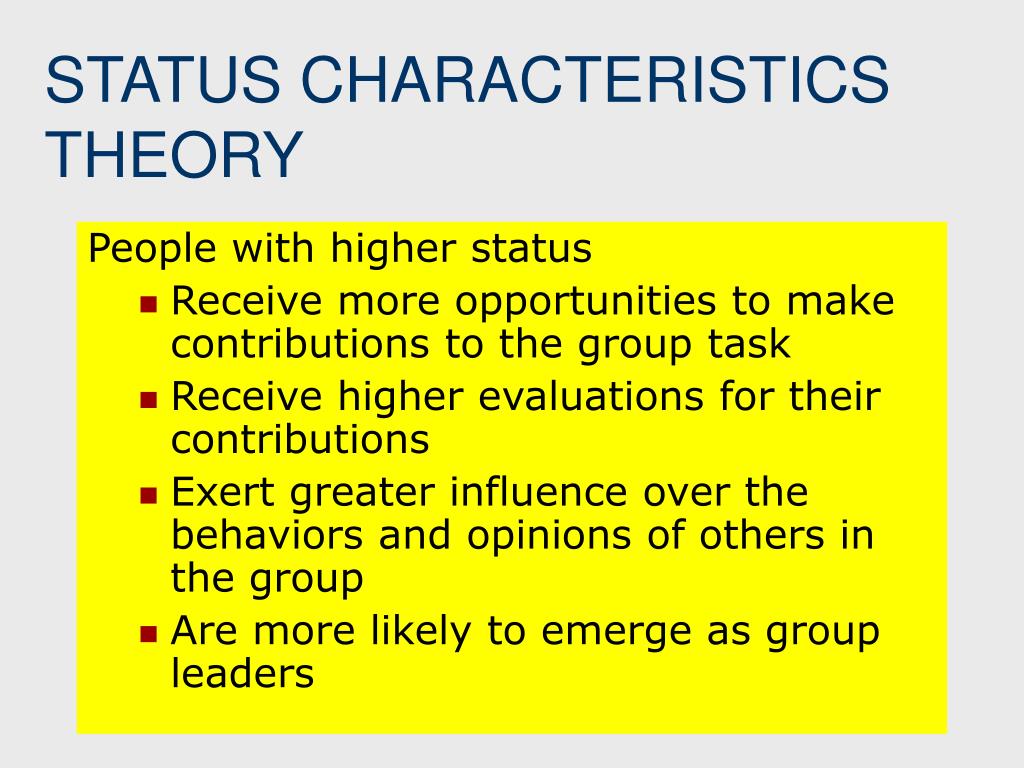 STATUS CHARACTERISTICS THEORY

People with higher status

- Receive more opportunities to make contributions to the group task
- Receive higher evaluations for their contributions
- Exert greater influence over the behaviors and opinions of others in the group
- Are more likely to emerge as group leaders